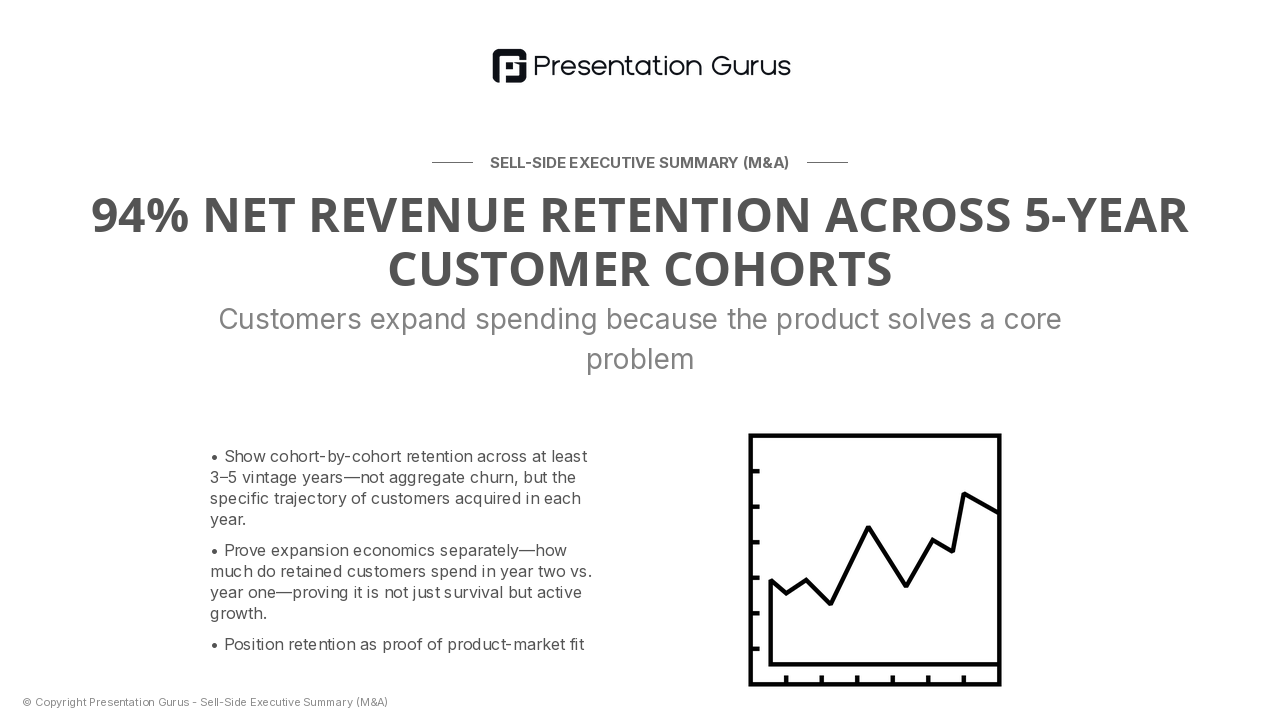 Presentation Gurus

SELL-SIDE EXECUTIVE SUMMARY (M&A)

94% NET REVENUE RETENTION ACROSS 5-YEAR CUSTOMER COHORTS

Customers expand spending because the product solves a core problem

• Show cohort-by-cohort retention across at least 3–5 vintage years—not aggregate churn, but the specific trajectory of customers acquired in each year.

• Prove expansion economics separately—how much do retained customers spend in year two vs. year one—proving it is not just survival but active growth.

• Position retention as proof of product-market fit

© Copyright Presentation Gurus - Sell-Side Executive Summary (M&A)